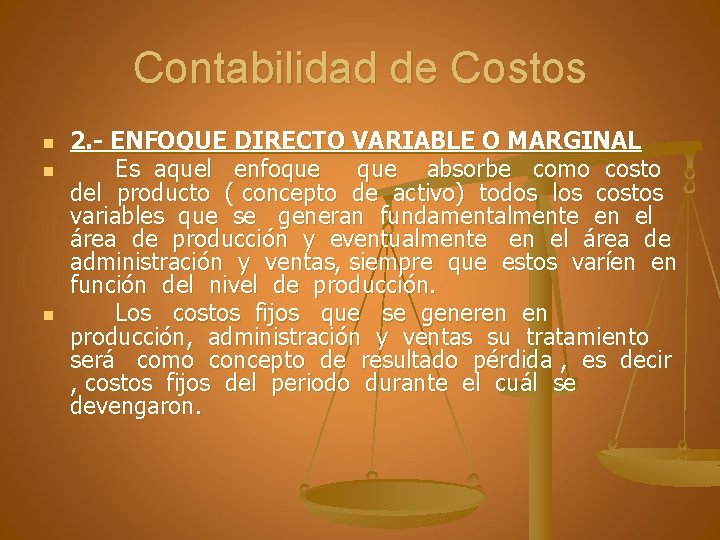 Contabilidad de Costos

2.- ENFOQUE DIRECTO VARIABLE O MARGINAL

Es aquel enfoque que absorbe como costo del producto ( concepto de activo) todos los costos variables que se generan fundamentalmente en el área de producción y eventualmente en el área de administración y ventas, siempre que estos varíen en función del nivel de producción.

Los costos fijos que se generen en producción, administración y ventas su tratamiento será como concepto de resultado pérdida , es decir , costos fijos del periodo durante el cuál se devengaron.